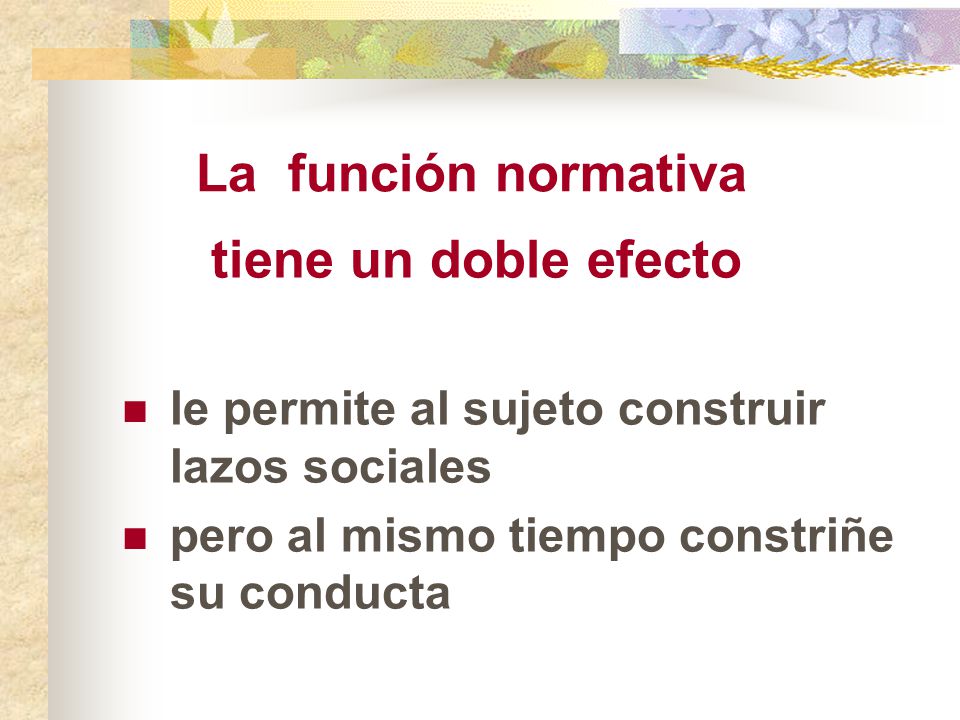 La función normativa
tiene un doble efecto

- le permite al sujeto construir lazos sociales
- pero al mismo tiempo constriñe su conducta